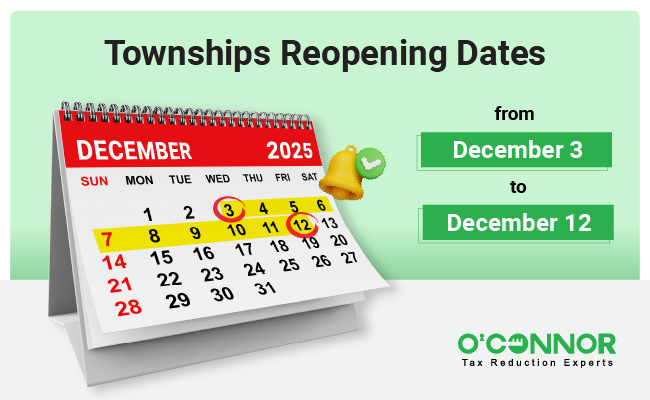 Townships Reopening Dates

DECEMBER 2025

| SUN | MON | TUE | WED | THU | FRI | SAT |
|---|---|---|---|---|---|---|
| | 1 | 2 | 3 | 4 | 5 | 6 |
| 7 | 8 | 9 | 10 | 11 | 12 | 13 |
| 14 | 15 | 16 | 17 | 18 | 19 | 20 |
| 21 | 22 | 23 | 24 | 25 | 26 | 27 |
| 28 | 29 | 30 | 31 | | | |

from

December 3

to

December 12

O'CONNOR
Tax Reduction Experts